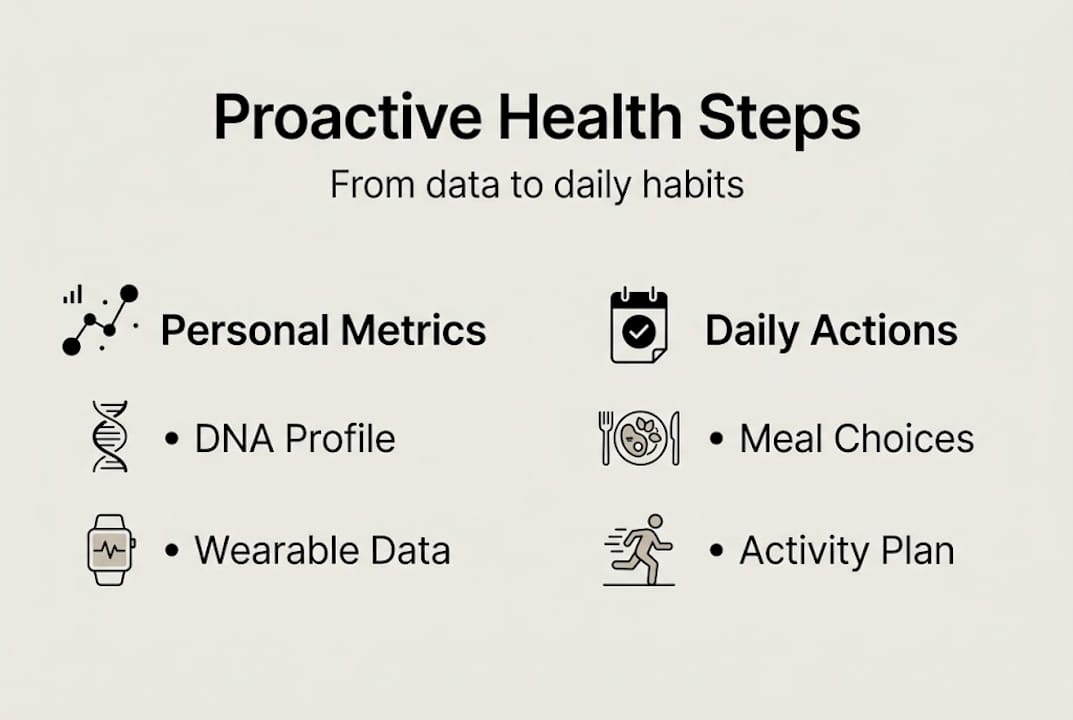 Proactive Health Steps

From data to daily habits

Personal Metrics

• DNA Profile

• Wearable Data

Daily Actions

• Meal Choices

• Activity Plan